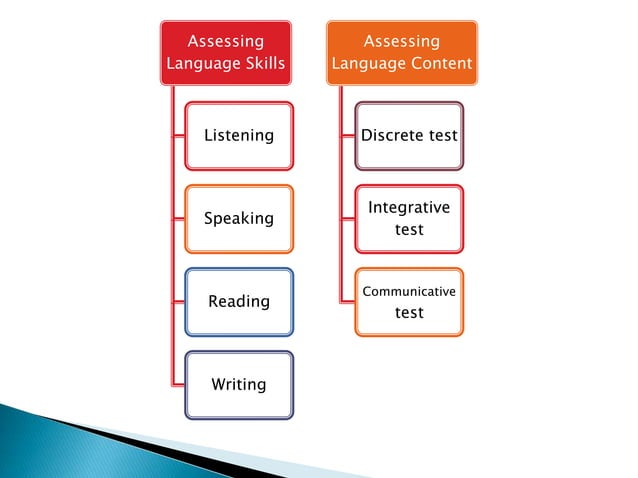 Assessing Language Skills

Listening

Speaking

Reading

Writing

Assessing Language Content

Discrete test

Integrative test

Communicative test